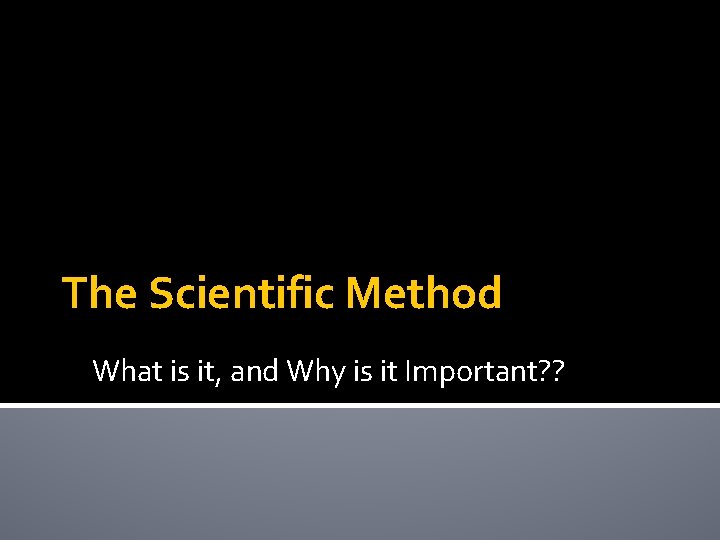 The Scientific Method

What is it, and Why is it Important??